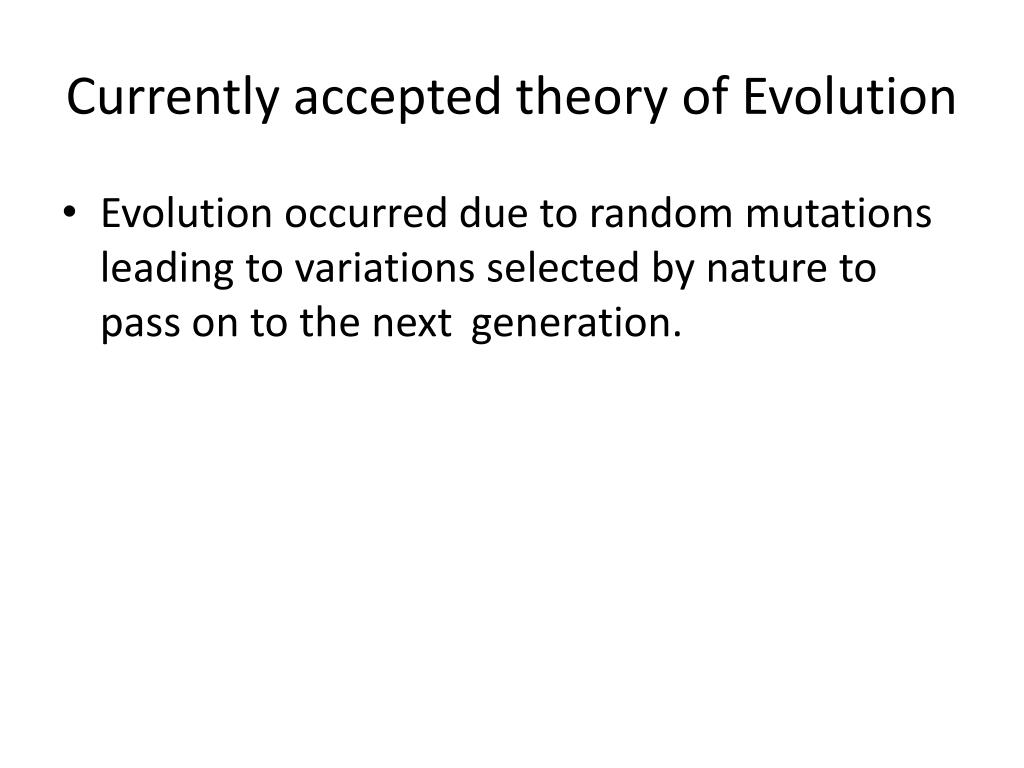 Currently accepted theory of Evolution

• Evolution occurred due to random mutations leading to variations selected by nature to pass on to the next generation.